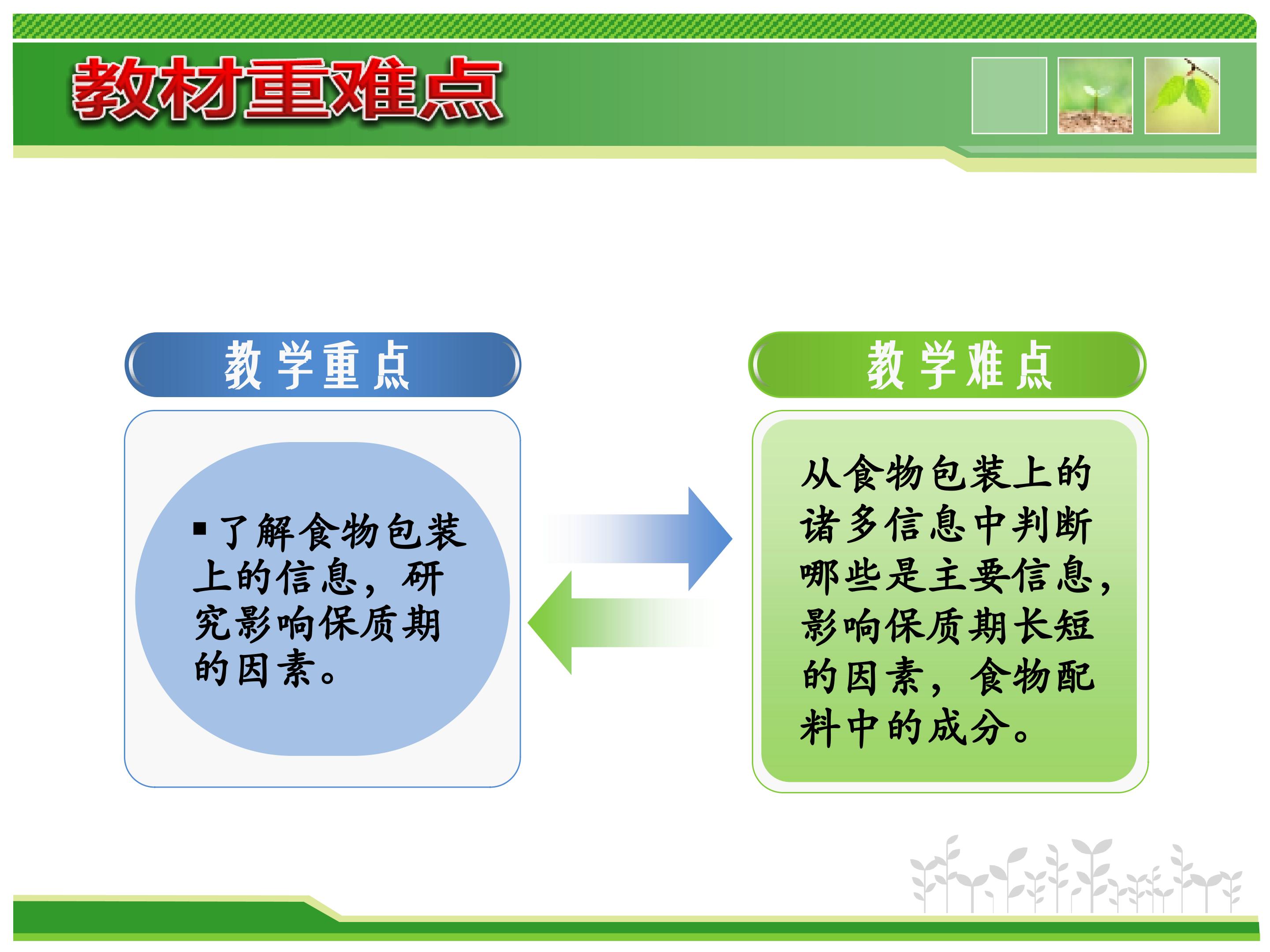 教材重难点

教学重点

▪了解食物包装上的信息，研究影响保质期的因素。

教学难点

从食物包装上的诸多信息中判断哪些是主要信息，影响保质期长短的因素，食物配料中的成分。